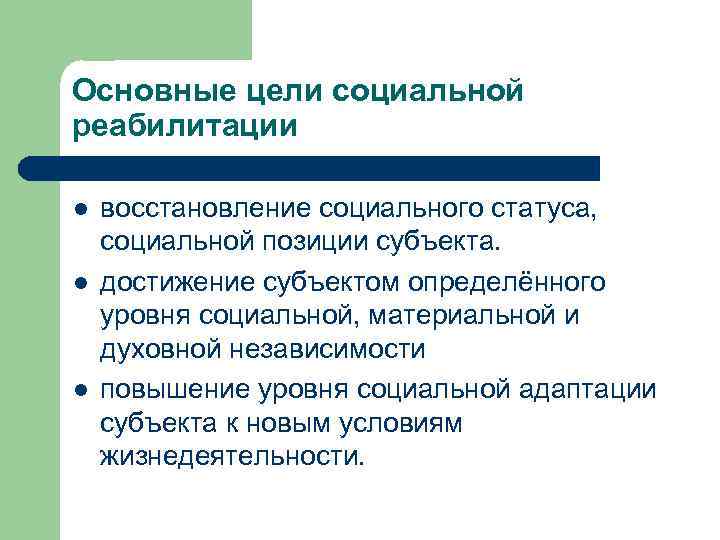 Основные цели социальной реабилитации

- восстановление социального статуса, социальной позиции субъекта.
- достижение субъектом определённого уровня социальной, материальной и духовной независимости
- повышение уровня социальной адаптации субъекта к новым условиям жизнедеятельности.